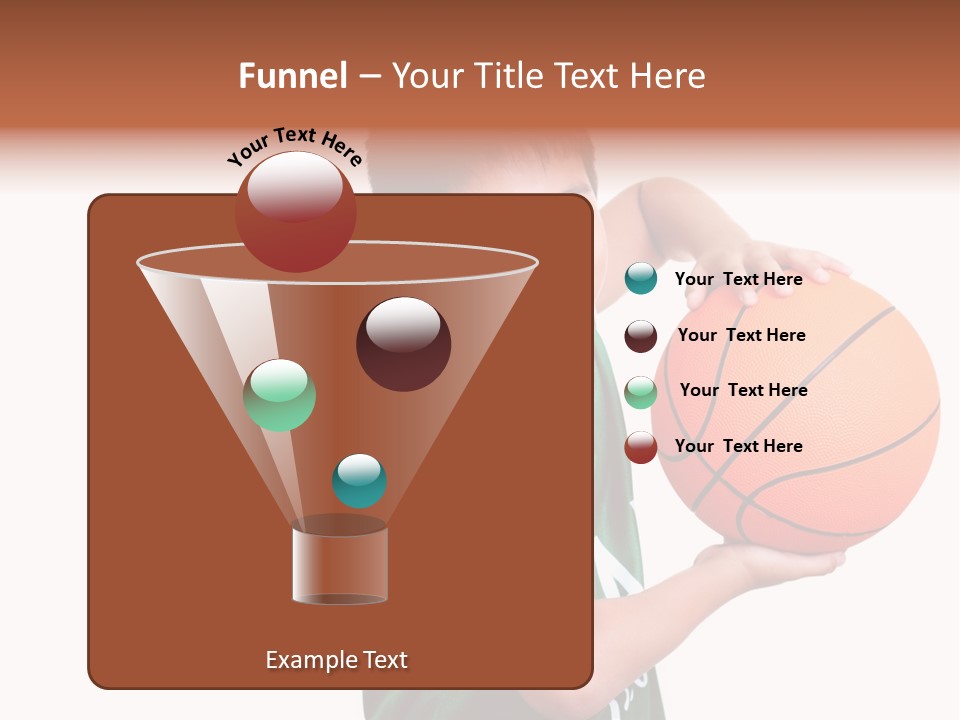 Funnel – Your Title Text Here

Your Text Here

Your Text Here

Your Text Here

Your Text Here

Your Text Here

Example Text